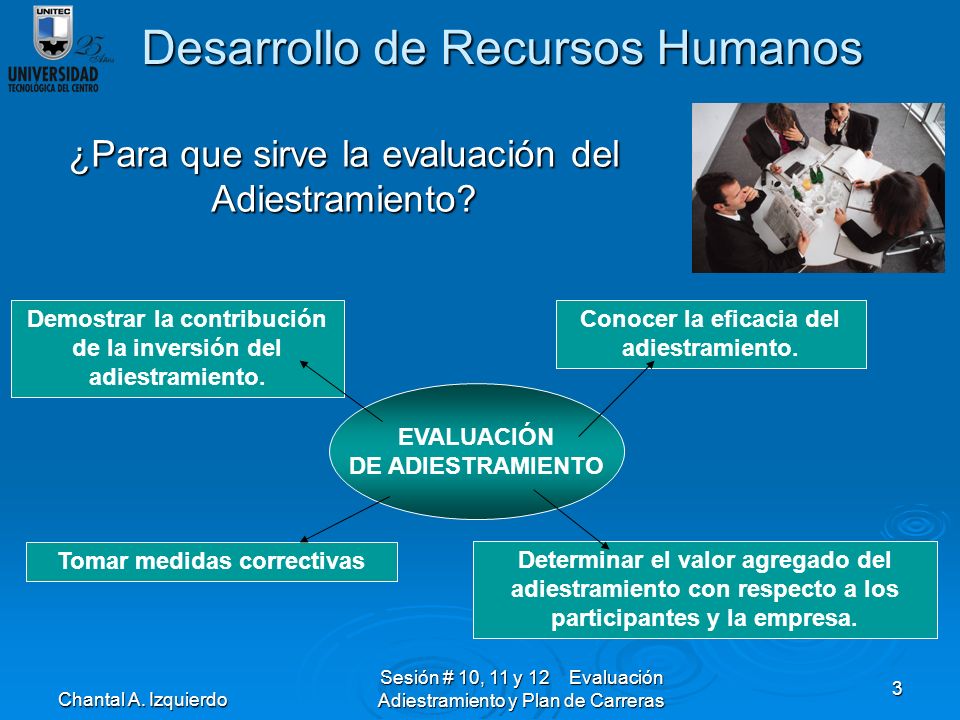 UNITEC
25 Años
UNIVERSIDAD
TECNOLOGICA DEL CENTRO

Desarrollo de Recursos Humanos

¿Para que sirve la evaluación del Adiestramiento?

Demostrar la contribución de la inversión del adiestramiento.

Conocer la eficacia del adiestramiento.

EVALUACIÓN DE ADIESTRAMIENTO

Tomar medidas correctivas

Determinar el valor agregado del adiestramiento con respecto a los participantes y la empresa.

Chantal A. Izquierdo

Sesión # 10, 11 y 12 Evaluación Adiestramiento y Plan de Carreras

3